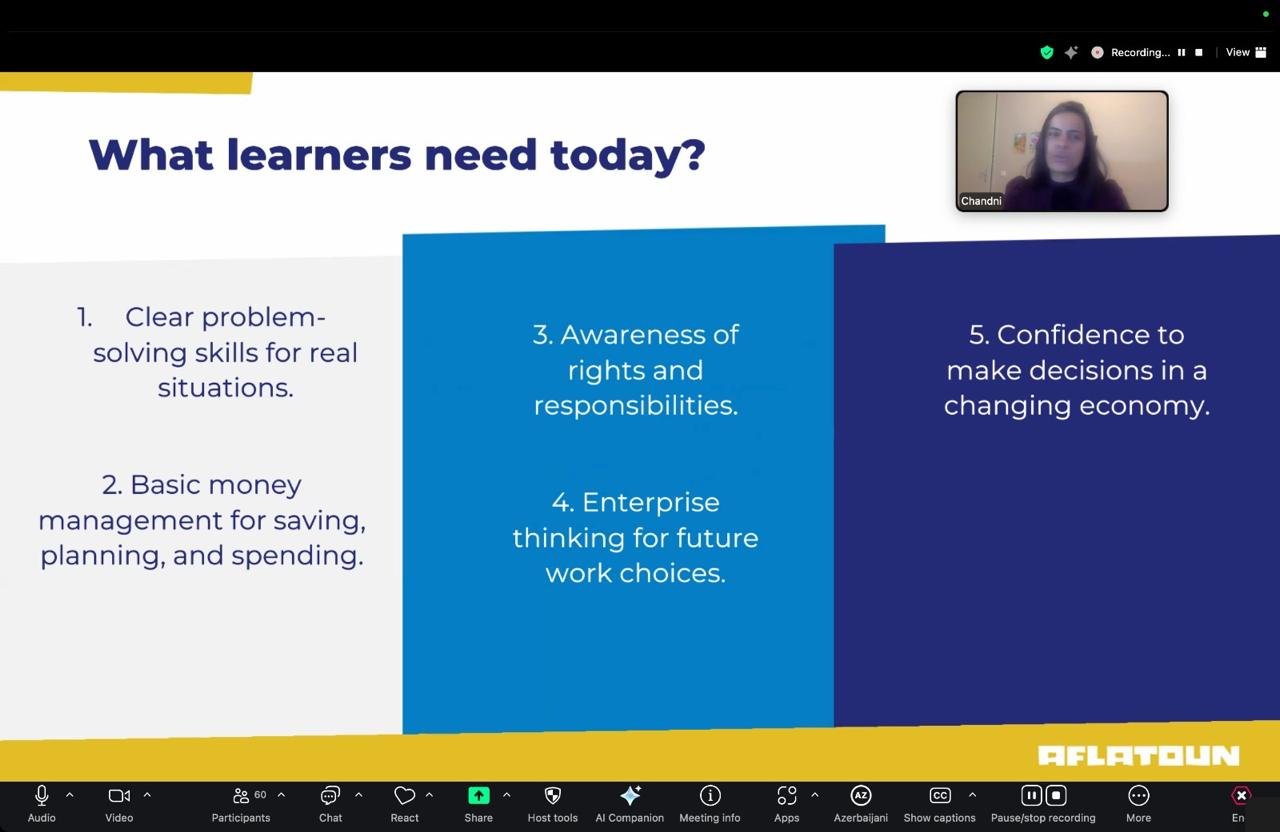 Recording... View

What learners need today?

Chandni

1. Clear problem-solving skills for real situations.

2. Basic money management for saving, planning, and spending.

3. Awareness of rights and responsibilities.

4. Enterprise thinking for future work choices.

5. Confidence to make decisions in a changing economy.

AFLATOUN

Audio Video 60 Participants Chat React Share Host tools AI Companion Meeting info Apps AZ Azerbaijani CC Show captions Pause/stop recording More En